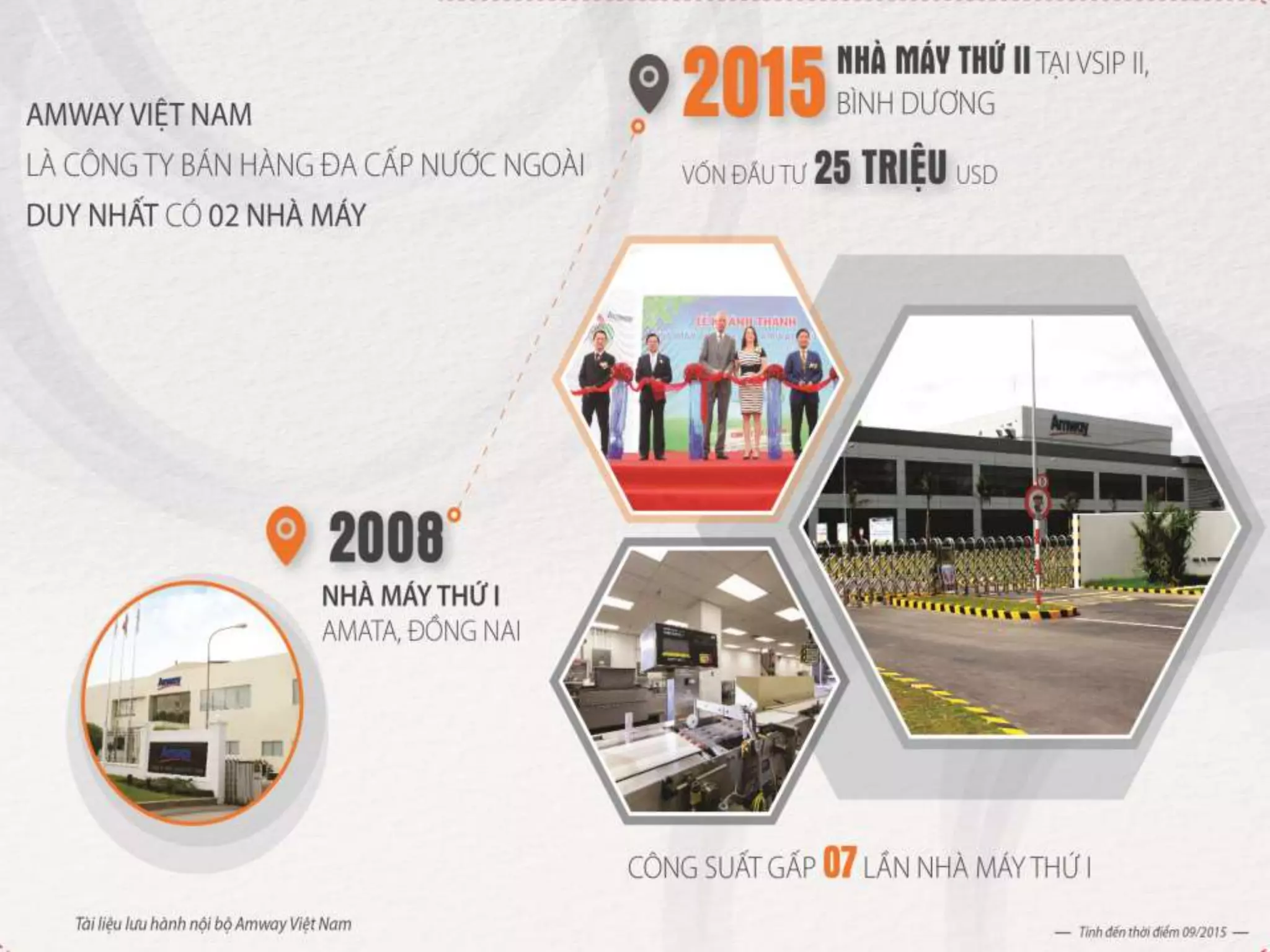 AMWAY VIỆT NAM

LÀ CÔNG TY BÁN HÀNG ĐA CẤP NƯỚC NGOÀI

DUY NHẤT CÓ 02 NHÀ MÁY

2015 NHÀ MÁY THỨ II TẠI VSIP II, BÌNH DƯƠNG

VỐN ĐẦU TƯ 25 TRIỆU USD

LỄ KHÁNH THÀNH

Amway

2008

NHÀ MÁY THỨ I

AMATA, ĐỒNG NAI

Amway

Amway

CÔNG SUẤT GẤP 07 LẦN NHÀ MÁY THỨ I

Tài liệu lưu hành nội bộ Amway Việt Nam

— Tính đến thời điểm 09/2015 —